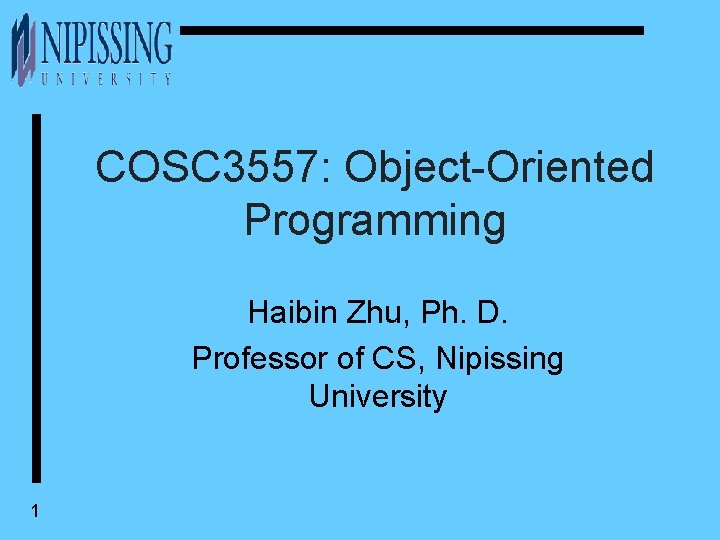 NIPISSING
UNIVERSITY

COSC3557: Object-Oriented Programming

Haibin Zhu, Ph. D.

Professor of CS, Nipissing University

1